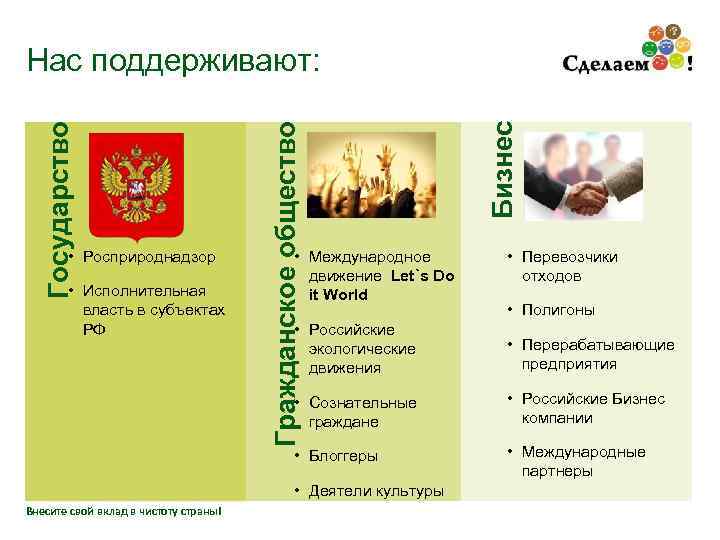 Нас поддерживают:

Сделаем!

Государство

• Росприроднадзор
• Исполнительная власть в субъектах РФ

Гражданское общество

• Международное движение Let`s Do it World
• Российские экологические движения
• Сознательные граждане
• Блоггеры
• Деятели культуры

Бизнес

• Перевозчики отходов
• Полигоны
• Перерабатывающие предприятия
• Российские Бизнес компании
• Международные партнеры

Внесите свой вклад в чистоту страны!